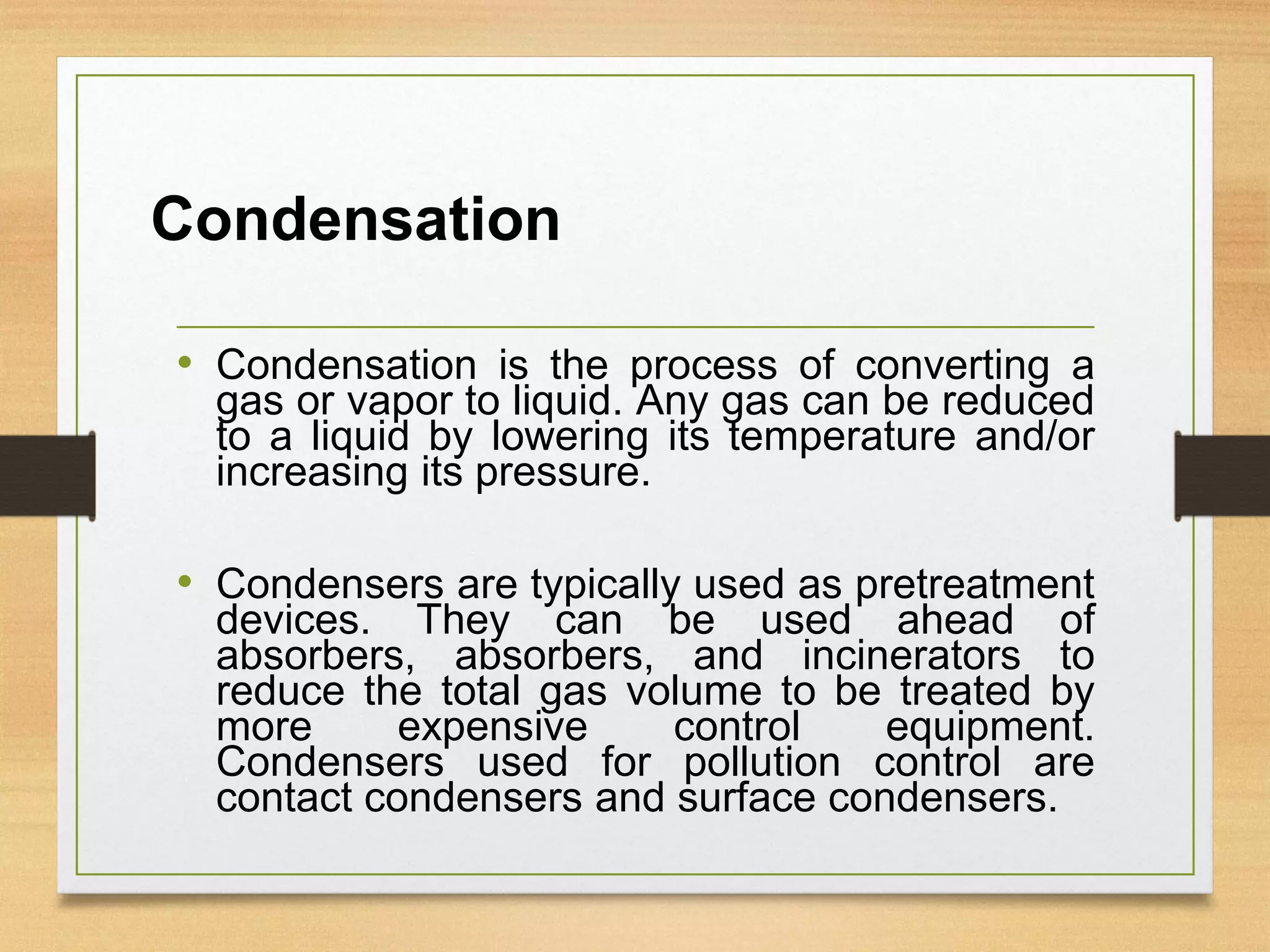 Condensation

• Condensation is the process of converting a gas or vapor to liquid. Any gas can be reduced to a liquid by lowering its temperature and/or increasing its pressure.

• Condensers are typically used as pretreatment devices. They can be used ahead of absorbers, absorbers, and incinerators to reduce the total gas volume to be treated by more expensive control equipment. Condensers used for pollution control are contact condensers and surface condensers.